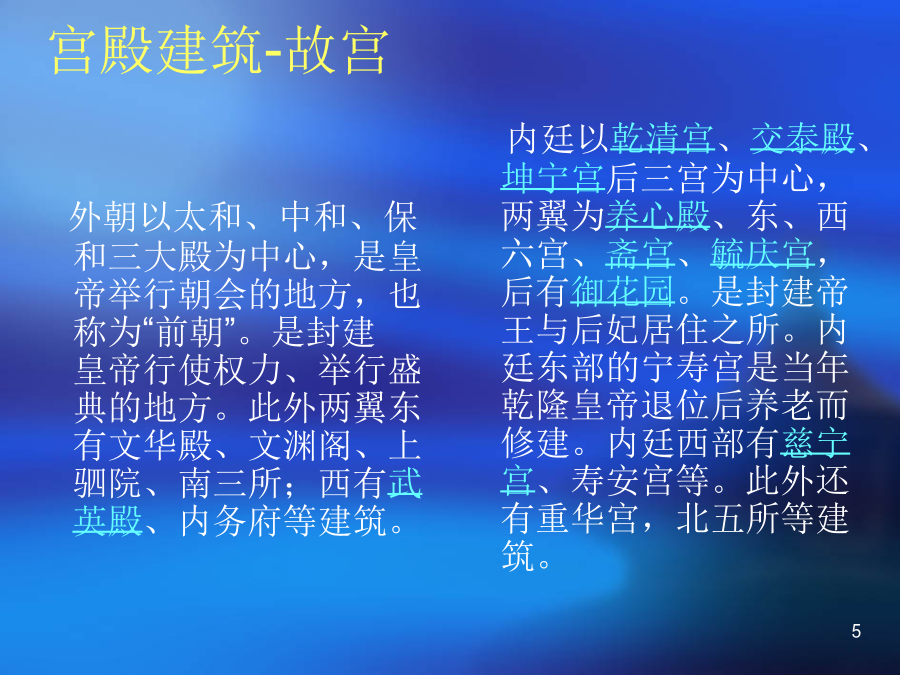 宫殿建筑-故宫

外朝以太和、中和、保和三大殿为中心，是皇帝举行朝会的地方，也称为“前朝”。是封建皇帝行使权力、举行盛典的地方。此外两翼东有文华殿、文渊阁、上驷院、南三所；西有武英殿、内务府等建筑。

内廷以乾清宫、交泰殿、坤宁宫后三宫为中心，两翼为养心殿、东、西六宫、斋宫、毓庆宫，后有御花园。是封建帝王与后妃居住之所。内廷东部的宁寿宫是当年乾隆皇帝退位后养老而修建。内廷西部有慈宁宫、寿安宫等。此外还有重华宫，北五所等建筑。

5